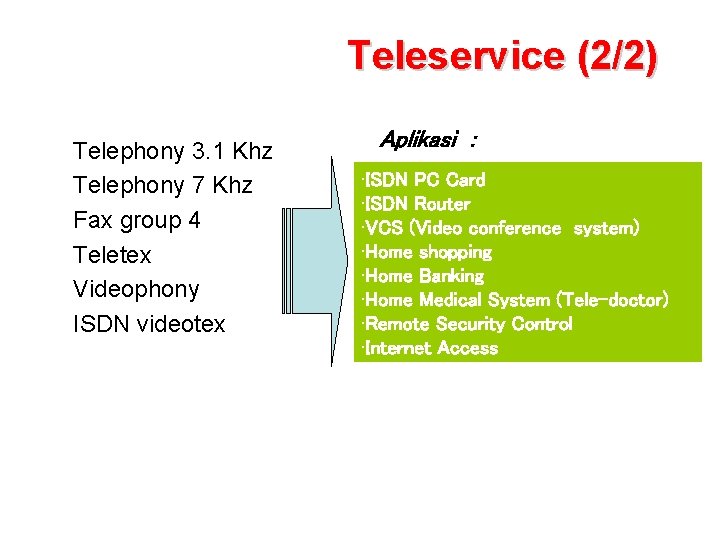 Teleservice (2/2)

Telephony 3.1 Khz
Telephony 7 Khz
Fax group 4
Teletex
Videophony
ISDN videotex

Aplikasi :

·ISDN PC Card
·ISDN Router
·VCS (Video conference system)
·Home shopping
·Home Banking
·Home Medical System (Tele-doctor)
·Remote Security Control
·Internet Access